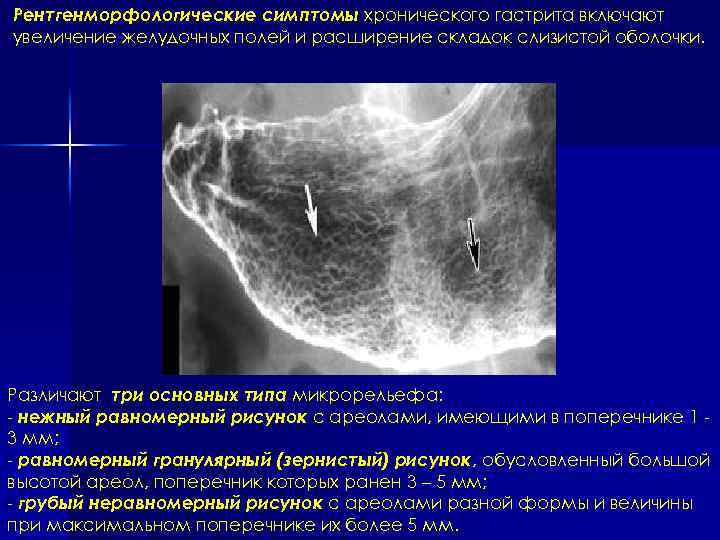 Рентгенморфологические симптомы хронического гастрита включают увеличение желудочных полей и расширение складок слизистой оболочки.

Различают три основных типа микрорельефа:
- нежный равномерный рисунок с ареолами, имеющими в поперечнике 1 - 3 мм;
- равномерный гранулярный (зернистый) рисунок, обусловленный большой высотой ареол, поперечник которых ранен 3 – 5 мм;
- грубый неравномерный рисунок с ареолами разной формы и величины при максимальном поперечнике их более 5 мм.